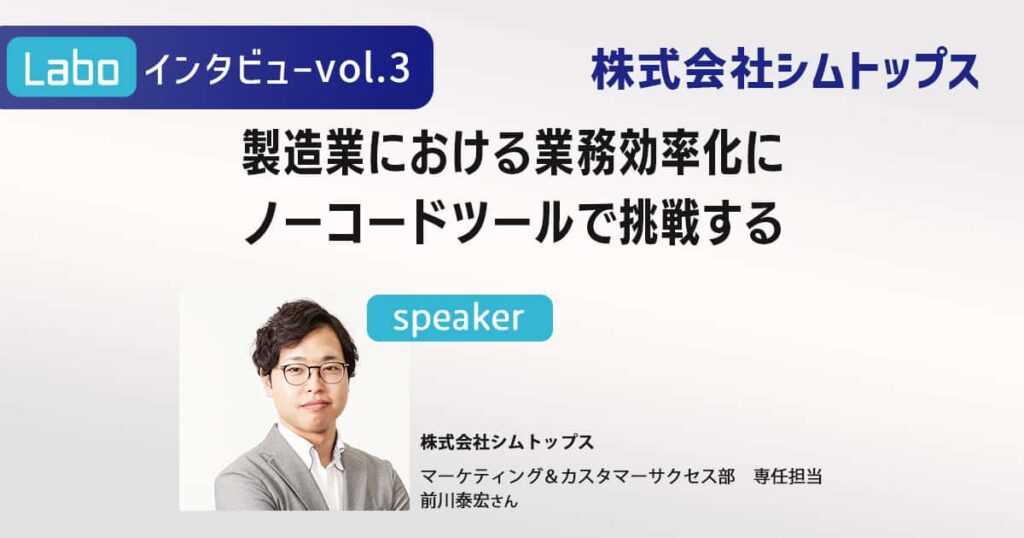 Labo インタビューvol.3

株式会社シムトップス

製造業における業務効率化に
ノーコードツールで挑戦する

speaker

株式会社シムトップス

マーケティング＆カスタマーサクセス部　専任担当
前川泰宏さん